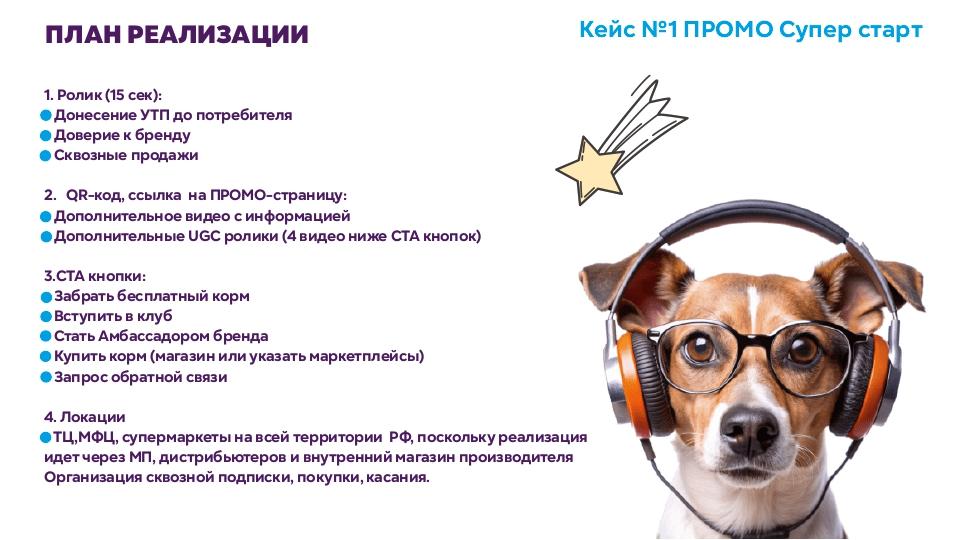 ПЛАН РЕАЛИЗАЦИИ

Кейс №1 ПРОМО Супер старт

1. Ролик (15 сек):
Донесение УТП до потребителя
Доверие к бренду
Сквозные продажи

2. QR-код, ссылка на ПРОМО-страницу:
Дополнительное видео с информацией
Дополнительные UGC ролики (4 видео ниже СТА кнопок)

3.СТА кнопки:
Забрать бесплатный корм
Вступить в клуб
Стать Амбассадором бренда
Купить корм (магазин или указать маркетплейсы)
Запрос обратной связи

4. Локации
ТЦ,МФЦ, супермаркеты на всей территории РФ, поскольку реализация идет через МП, дистрибьютеров и внутренний магазин производителя
Организация сквозной подписки, покупки, касания.